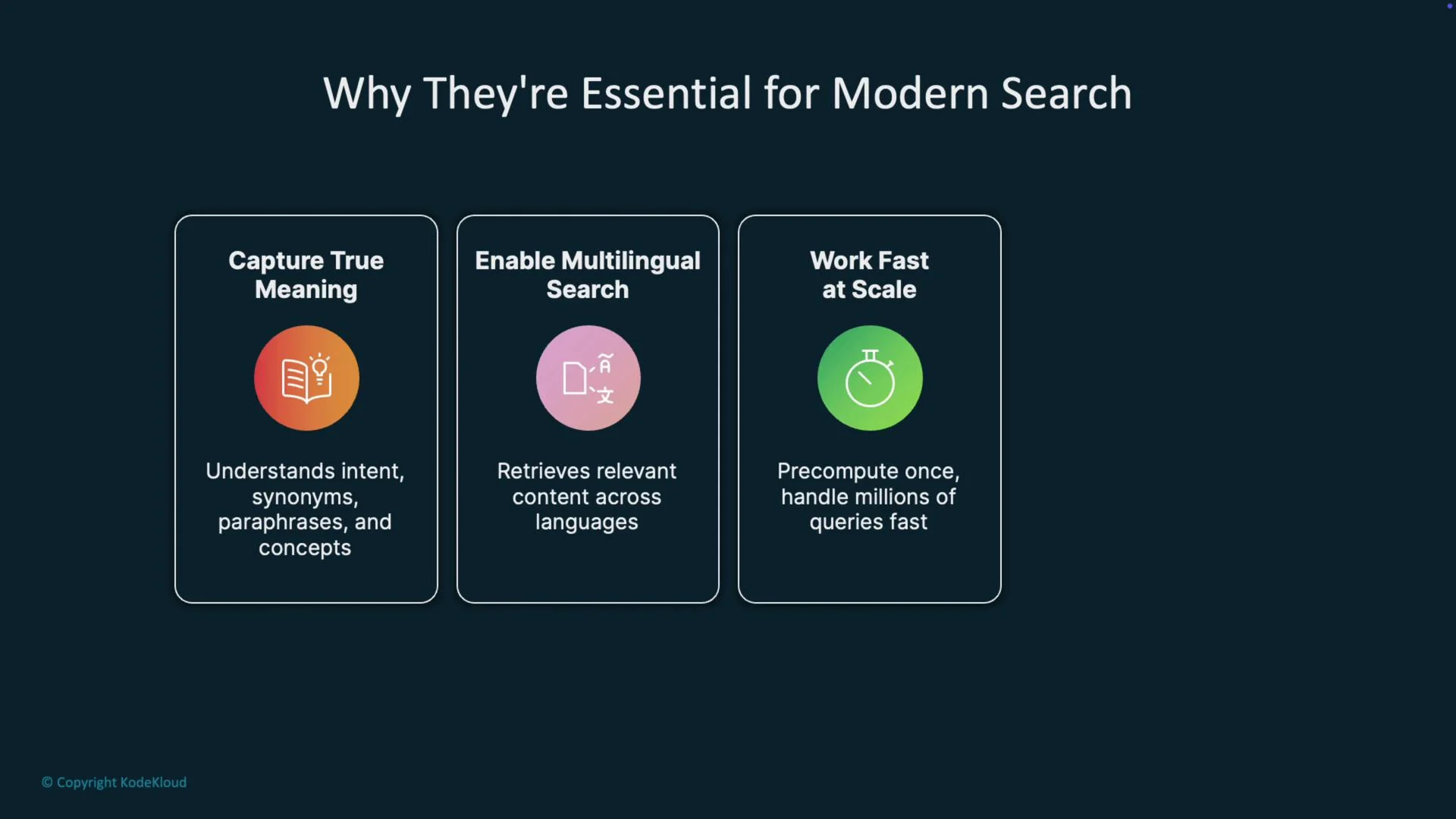 Why They're Essential for Modern Search

Capture True Meaning

Understands intent, synonyms, paraphrases, and concepts

Enable Multilingual Search

Retrieves relevant content across languages

Work Fast at Scale

Precompute once, handle millions of queries fast

© Copyright KodeKloud